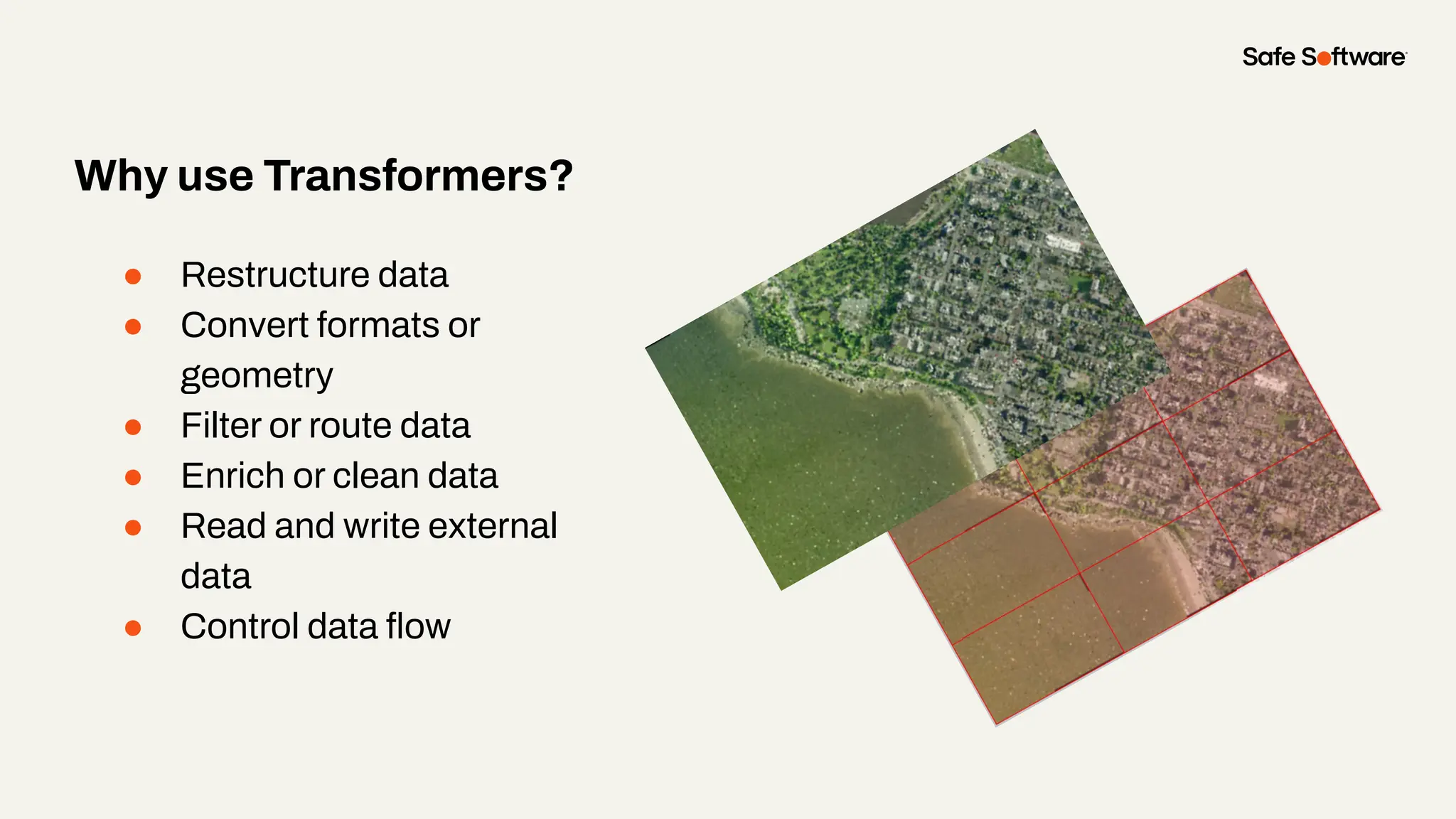 Safe Software

Why use Transformers?

- Restructure data
- Convert formats or geometry
- Filter or route data
- Enrich or clean data
- Read and write external data
- Control data flow